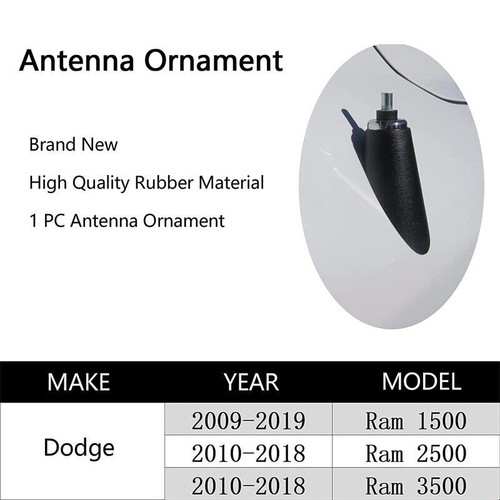 Antenna Ornament

Brand New

High Quality Rubber Material

1 PC Antenna Ornament

| MAKE | YEAR | MODEL |
|---|---|---|
| Dodge | 2009-2019 | Ram 1500 |
| | 2010-2018 | Ram 2500 |
| | 2010-2018 | Ram 3500 |